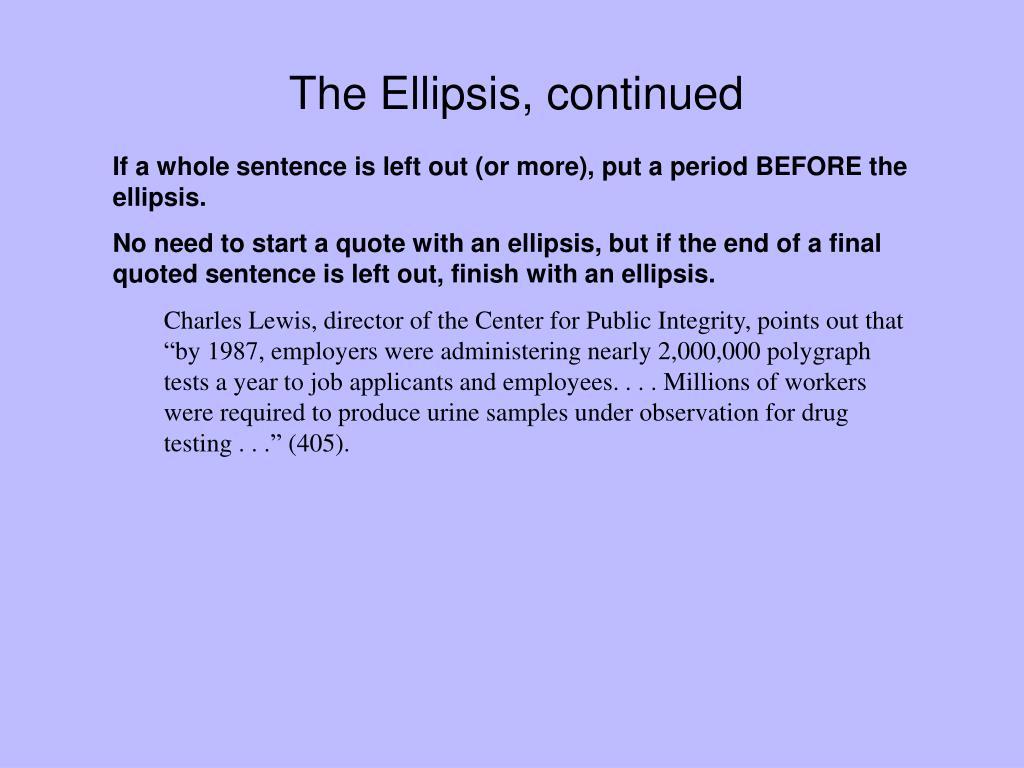 The Ellipsis, continued

If a whole sentence is left out (or more), put a period BEFORE the ellipsis.

No need to start a quote with an ellipsis, but if the end of a final quoted sentence is left out, finish with an ellipsis.

Charles Lewis, director of the Center for Public Integrity, points out that “by 1987, employers were administering nearly 2,000,000 polygraph tests a year to job applicants and employees. . . . Millions of workers were required to produce urine samples under observation for drug testing . . .” (405).